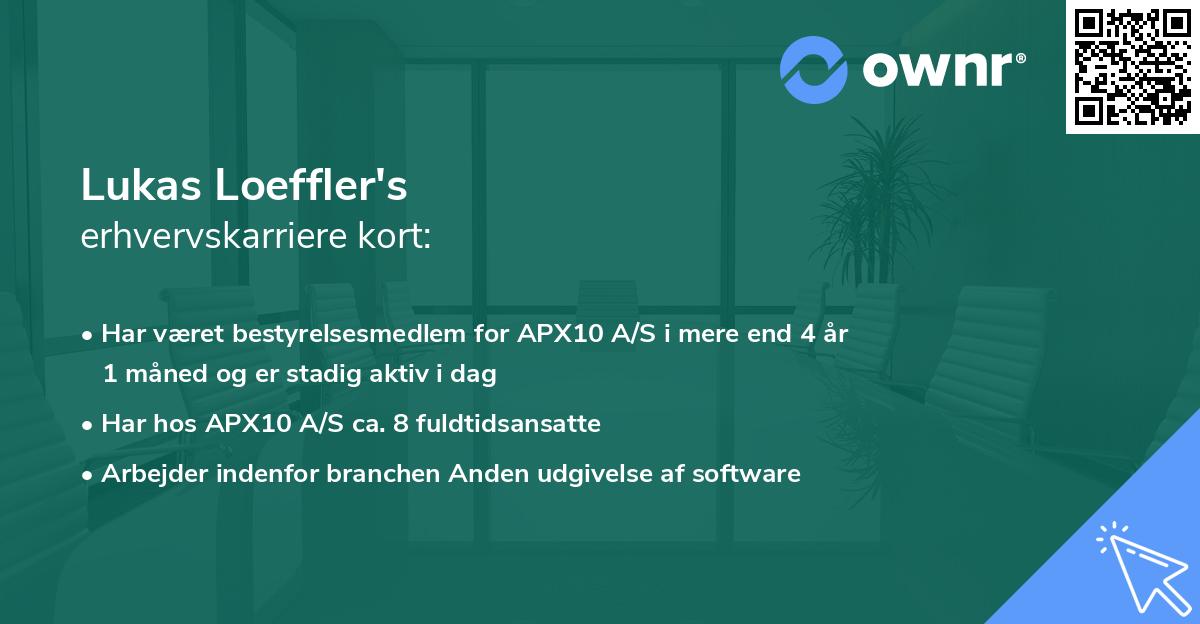 ownr®

Lukas Loeffler's
erhvervskarriere kort:

• Har været bestyrelsesmedlem for APX10 A/S i mere end 4 år 1 måned og er stadig aktiv i dag

• Har hos APX10 A/S ca. 8 fuldtidsansatte

• Arbejder indenfor branchen Anden udgivelse af software